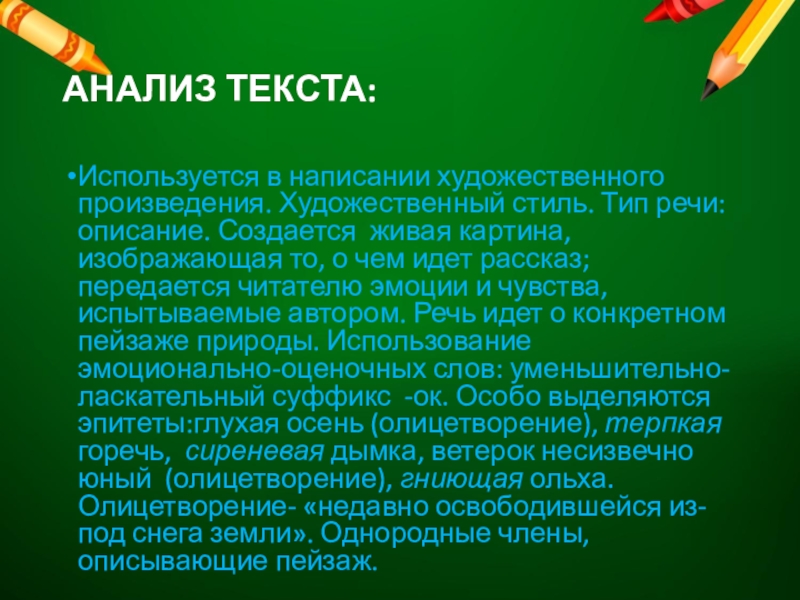 АНАЛИЗ ТЕКСТА:

•Используется в написании художественного произведения. Художественный стиль. Тип речи: описание. Создается живая картина, изображающая то, о чем идет рассказ; передается читателю эмоции и чувства, испытываемые автором. Речь идет о конкретном пейзаже природы. Использование эмоционально-оценочных слов: уменьшительно-ласкательный суффикс -ок. Особо выделяются эпитеты:глухая осень (олицетворение), терпкая горечь, сиреневая дымка, ветерок несизвечно юный (олицетворение), гниющая ольха. Олицетворение- «недавно освободившейся из-под снега земли». Однородные члены, описывающие пейзаж.